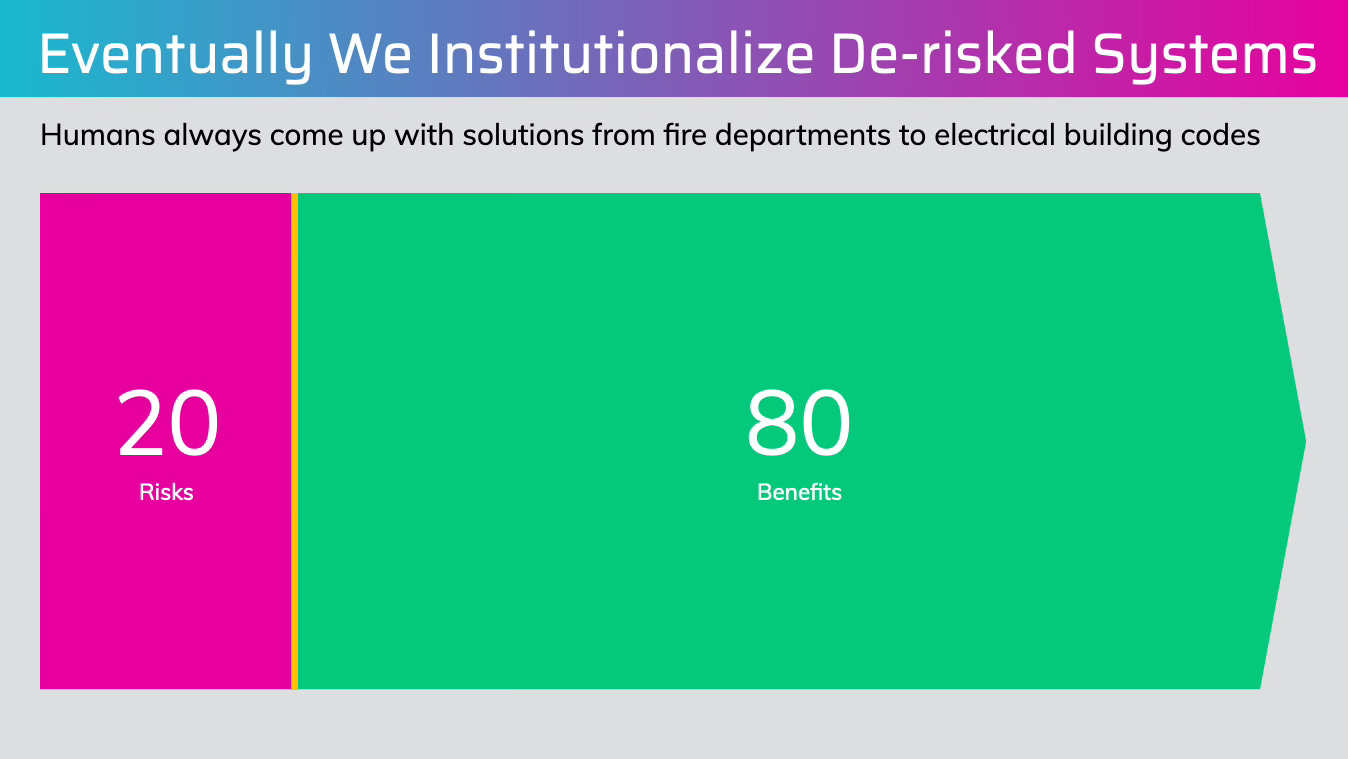 Eventually We Institutionalize De-risked Systems

Humans always come up with solutions from fire departments to electrical building codes

20
Risks

80
Benefits